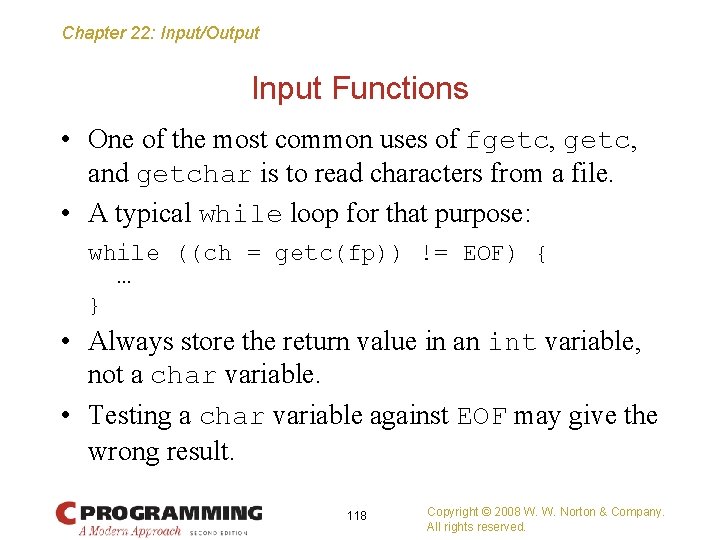 Chapter 22: Input/Output

Input Functions

• One of the most common uses of fgetc, getc, and getchar is to read characters from a file.

• A typical while loop for that purpose:

while ((ch = getc(fp)) != EOF) {
  …
}

• Always store the return value in an int variable, not a char variable.

• Testing a char variable against EOF may give the wrong result.

C PROGRAMMING
A Modern Approach SECOND EDITION

118

Copyright © 2008 W. W. Norton & Company.
All rights reserved.